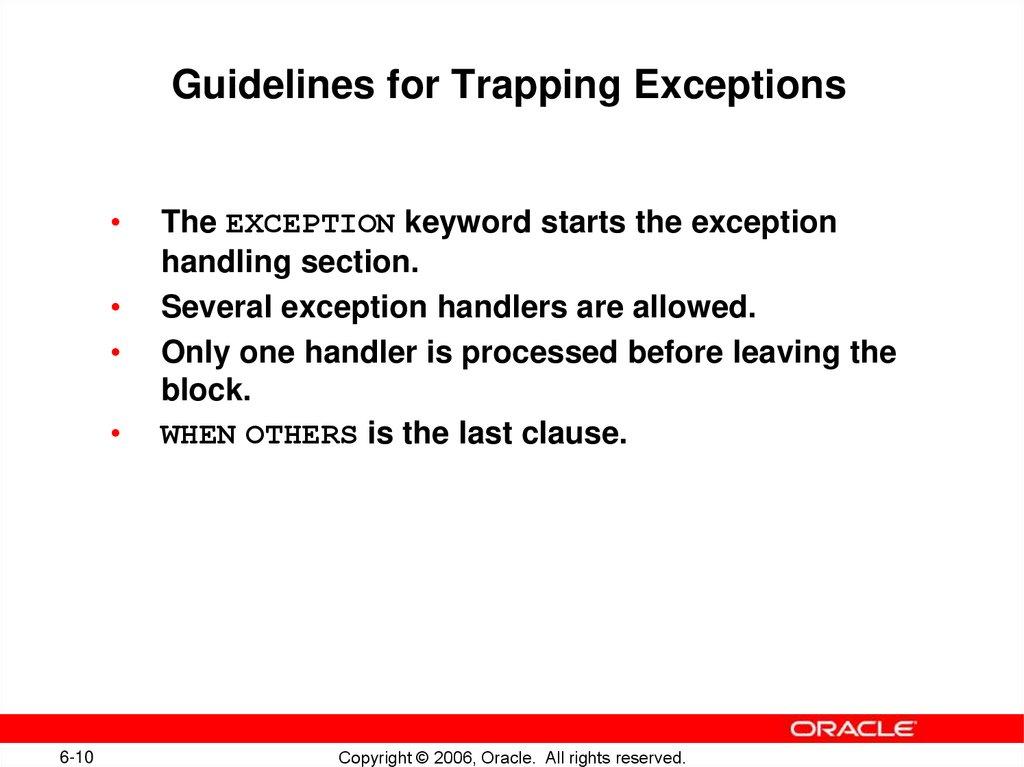 Guidelines for Trapping Exceptions

• The EXCEPTION keyword starts the exception handling section.
• Several exception handlers are allowed.
• Only one handler is processed before leaving the block.
• WHEN OTHERS is the last clause.

ORACLE

6-10

Copyright © 2006, Oracle. All rights reserved.